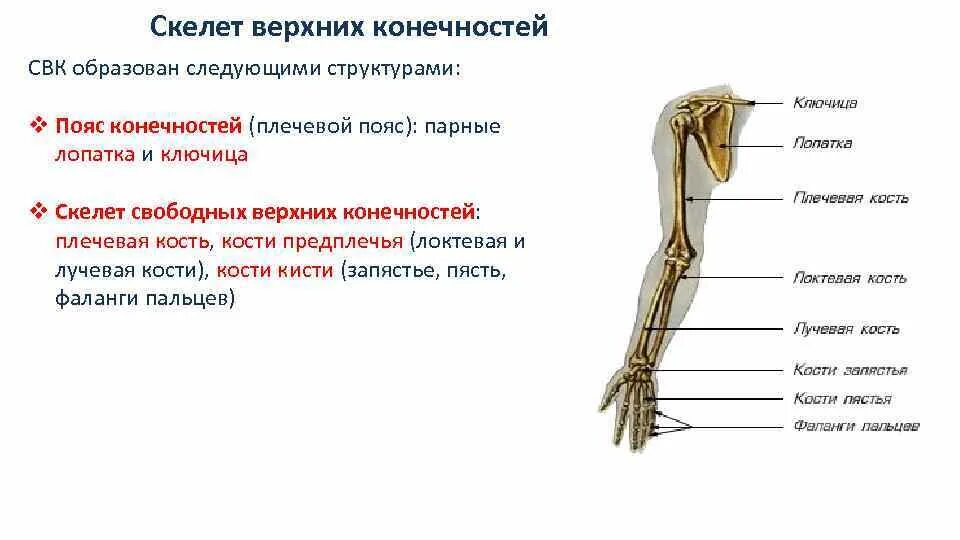 Скелет верхних конечностей

СВК образован следующими структурами:

❖ Пояс конечностей (плечевой пояс): парные лопатка и ключица

❖ Скелет свободных верхних конечностей: плечевая кость, кости предплечья (локтевая и лучевая кости), кости кисти (запястье, пясть, фаланги пальцев)

Ключица
Лопатка
Плечевая кость
Локтевая кость
Лучевая кость
Кости запястья
Кости пястья
Фаланги пальцев